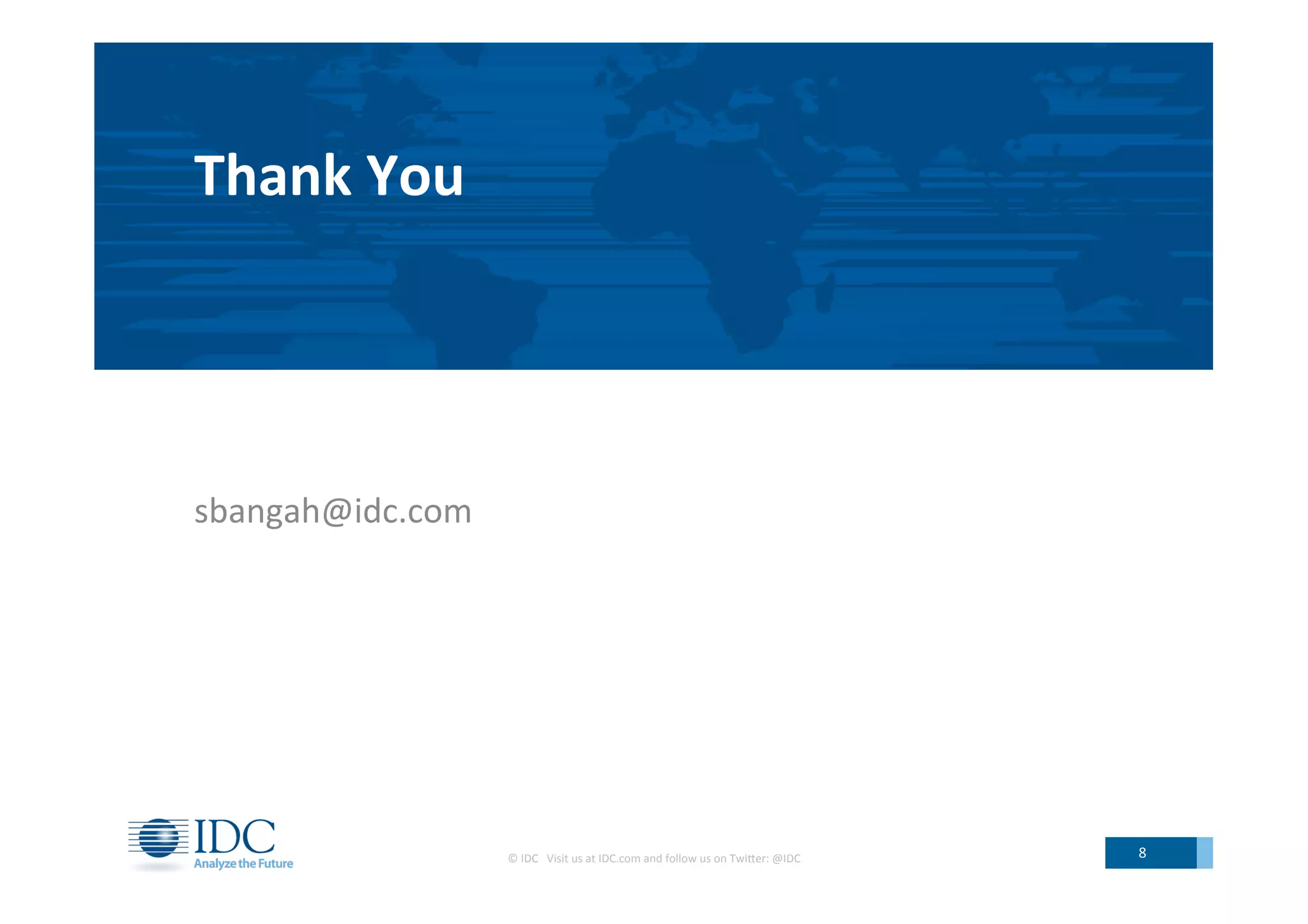 Thank You

sbangah@idc.com

IDC
Analyze the Future

© IDC Visit us at IDC.com and follow us on Twitter: @IDC

8